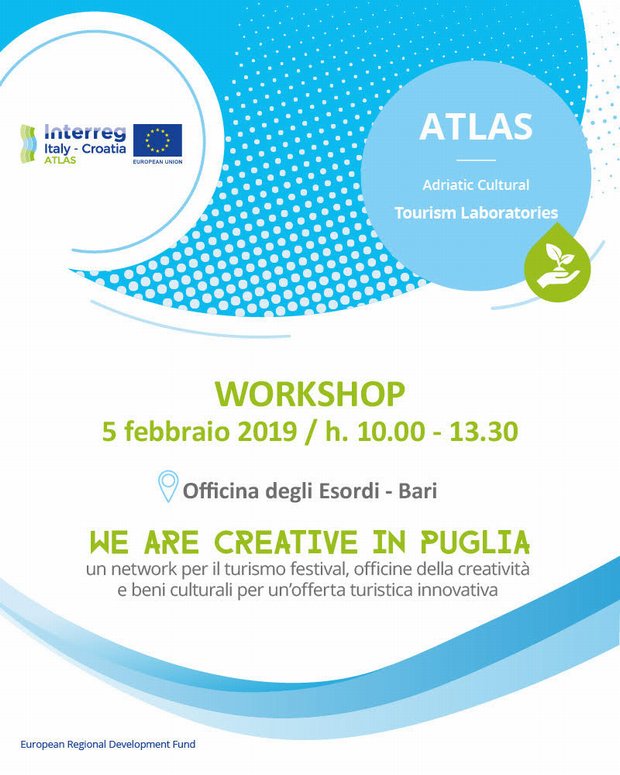 Interreg
Italy - Croatia
ATLAS

EUROPEAN UNION

ATLAS

Adriatic Cultural
Tourism Laboratories

WORKSHOP
5 febbraio 2019 / h. 10.00 - 13.30

Officina degli Esordi - Bari

WE ARE CREATIVE IN PUGLIA
un network per il turismo festival, officine della creatività e beni culturali per un'offerta turistica innovativa

European Regional Development Fund